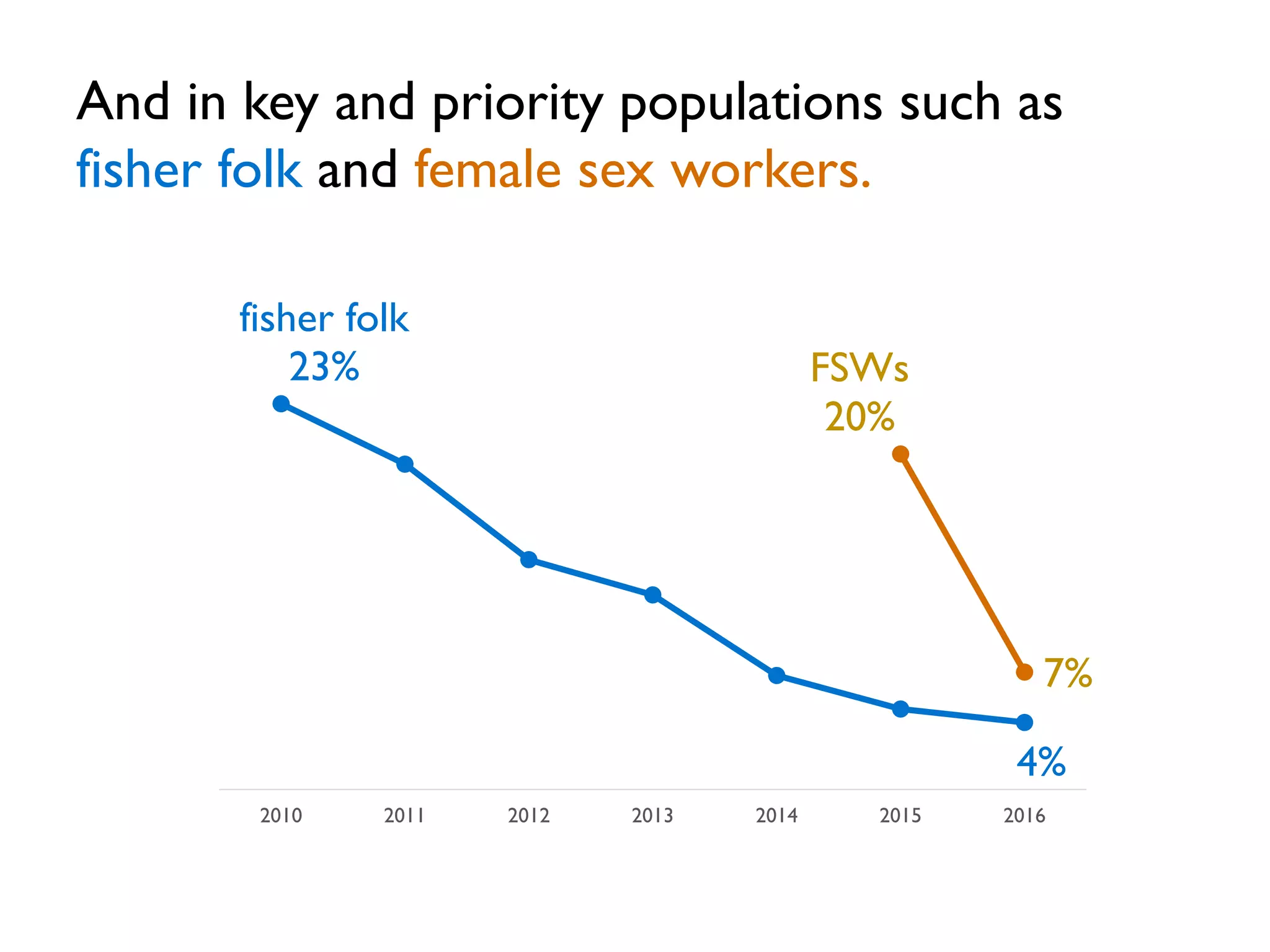 And in key and priority populations such as fisher folk and female sex workers.

fisher folk
23%

FSWs
20%

7%

4%

2010
2011
2012
2013
2014
2015
2016